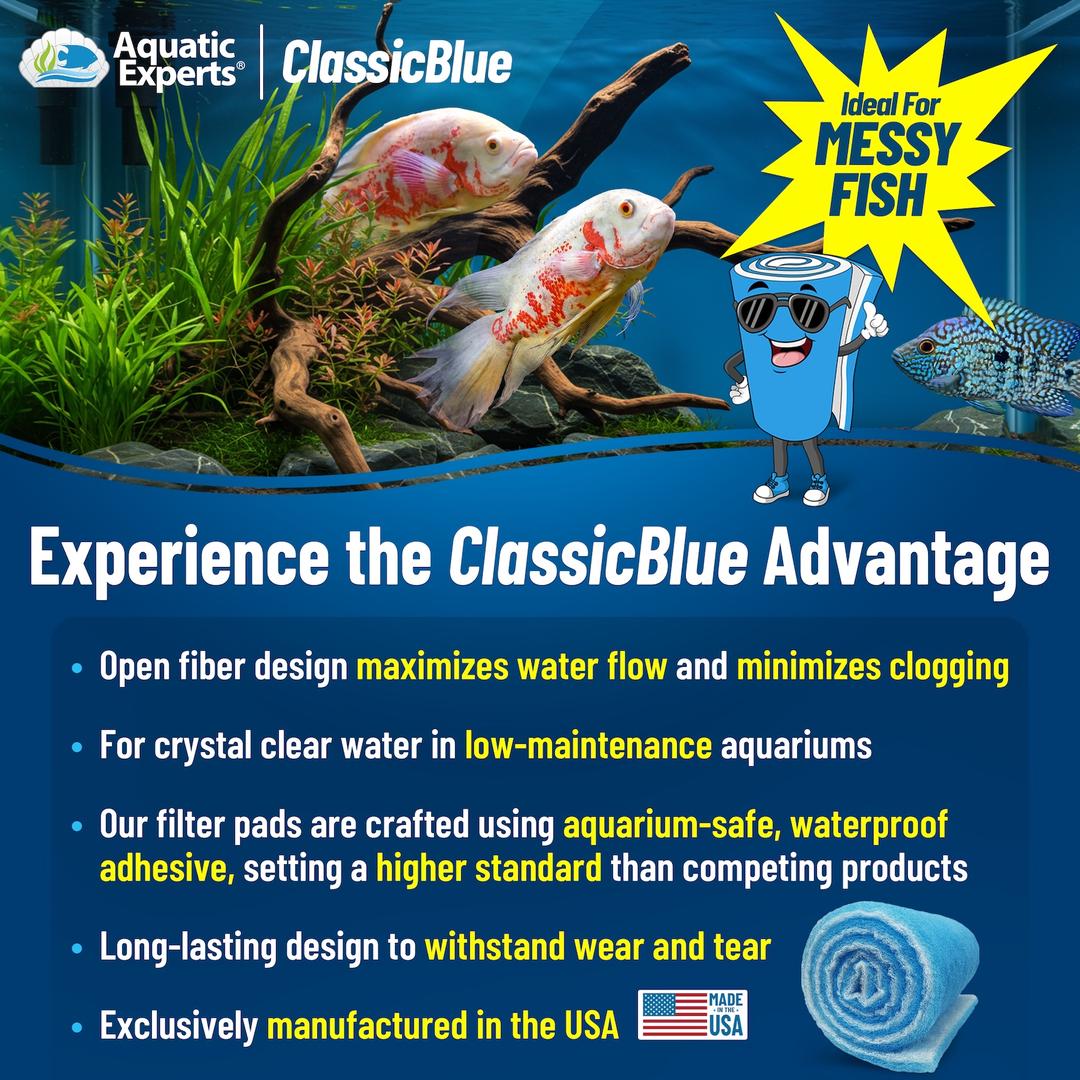 Aquatic Experts® | ClassicBlue

Ideal For MESSY FISH

Experience the ClassicBlue Advantage

• Open fiber design maximizes water flow and minimizes clogging

• For crystal clear water in low-maintenance aquariums

• Our filter pads are crafted using aquarium-safe, waterproof adhesive, setting a higher standard than competing products

• Long-lasting design to withstand wear and tear

• Exclusively manufactured in the USA

MADE IN THE USA